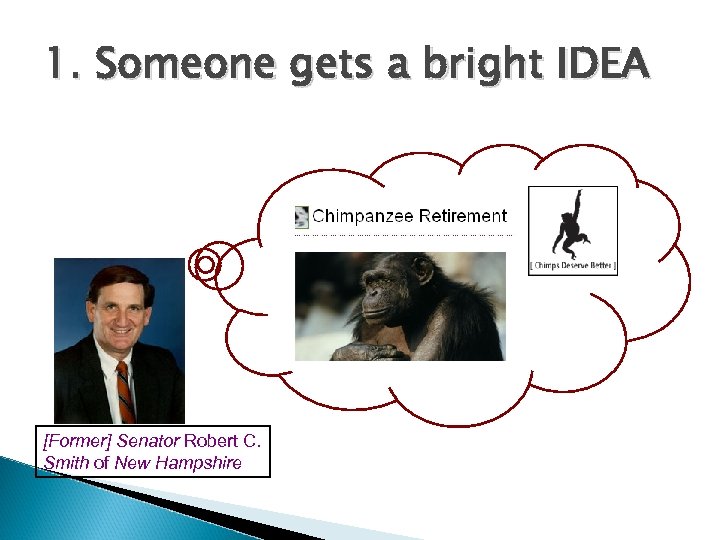 1. Someone gets a bright IDEA

Chimpanzee Retirement

[ Chimps Deserve Better ]

[Former] Senator Robert C. Smith of New Hampshire